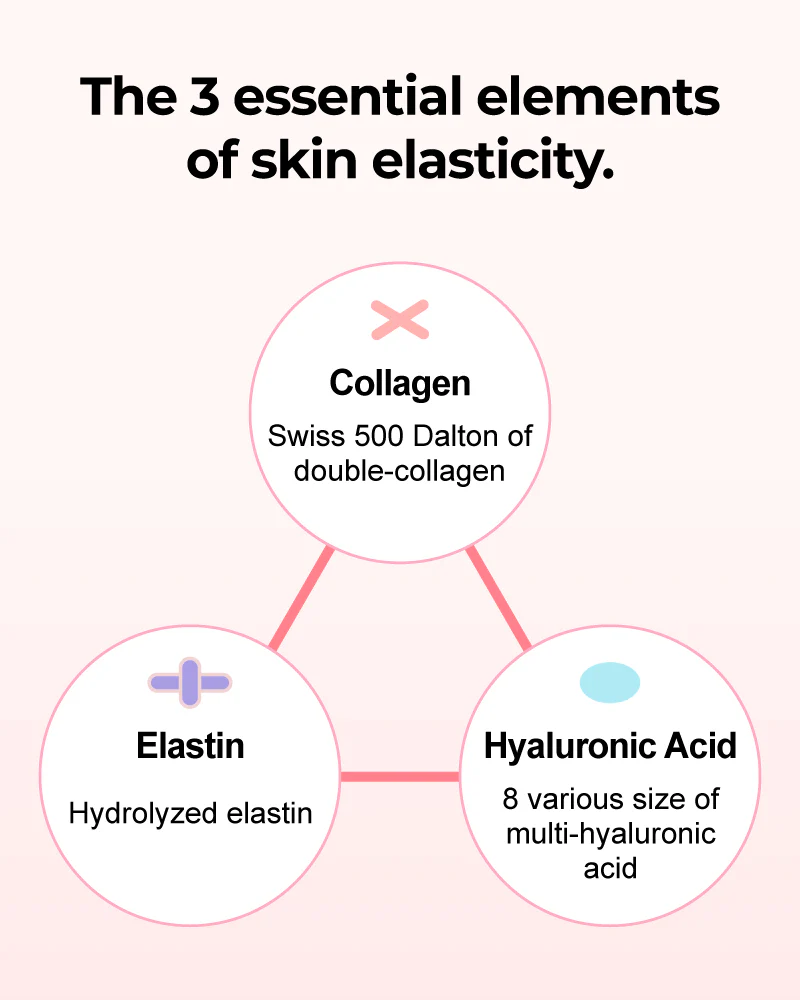 The 3 essential elements of skin elasticity.

Collagen

Swiss 500 Dalton of double-collagen

Elastin

Hydrolyzed elastin

Hyaluronic Acid

8 various size of multi-hyaluronic acid